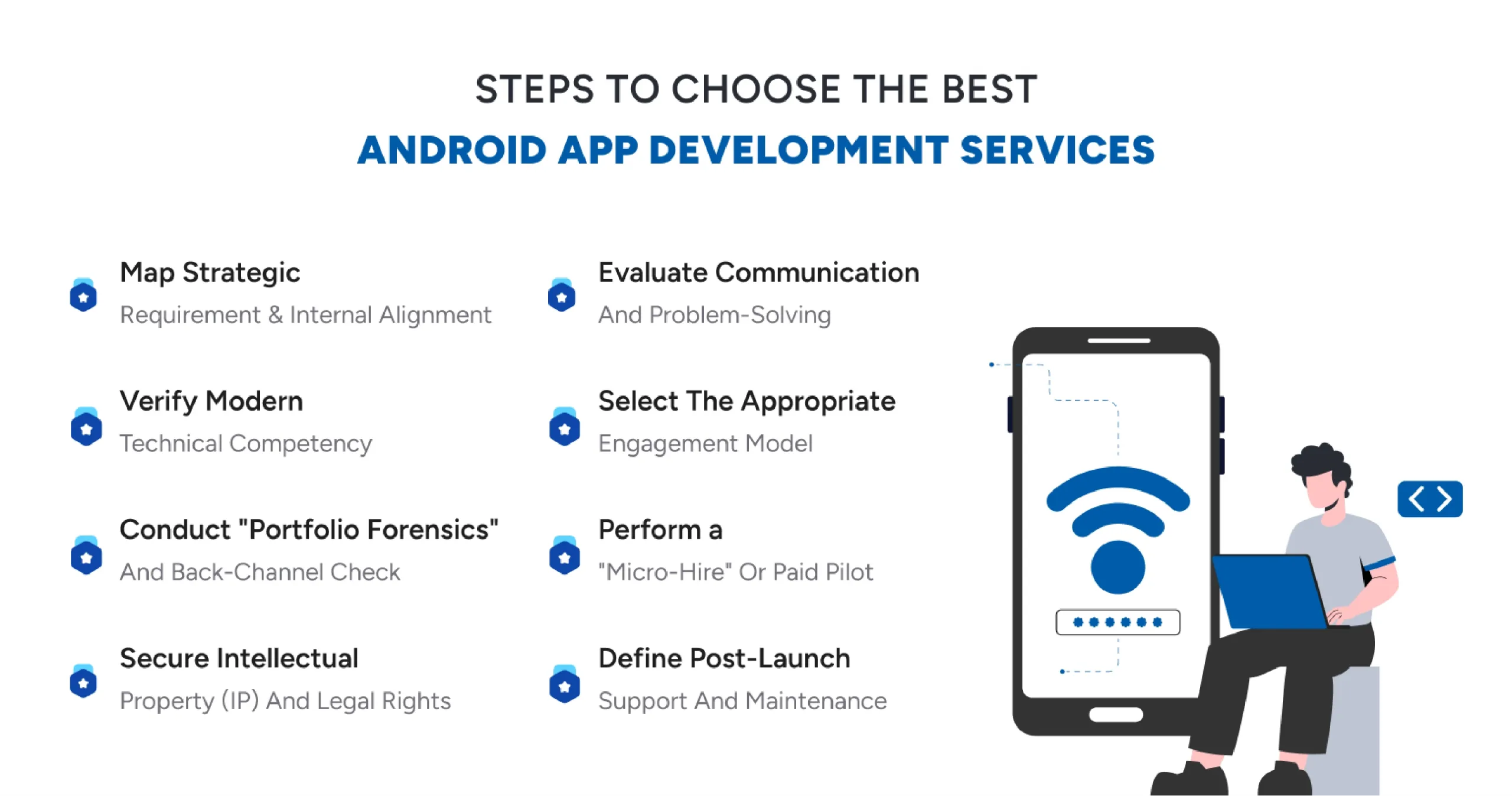 STEPS TO CHOOSE THE BEST
ANDROID APP DEVELOPMENT SERVICES

Map Strategic
Requirement & Internal Alignment

Verify Modern
Technical Competency

Conduct "Portfolio Forensics"
And Back-Channel Check

Secure Intellectual
Property (IP) And Legal Rights

Evaluate Communication
And Problem-Solving

Select The Appropriate
Engagement Model

Perform a
"Micro-Hire" Or Paid Pilot

Define Post-Launch
Support And Maintenance